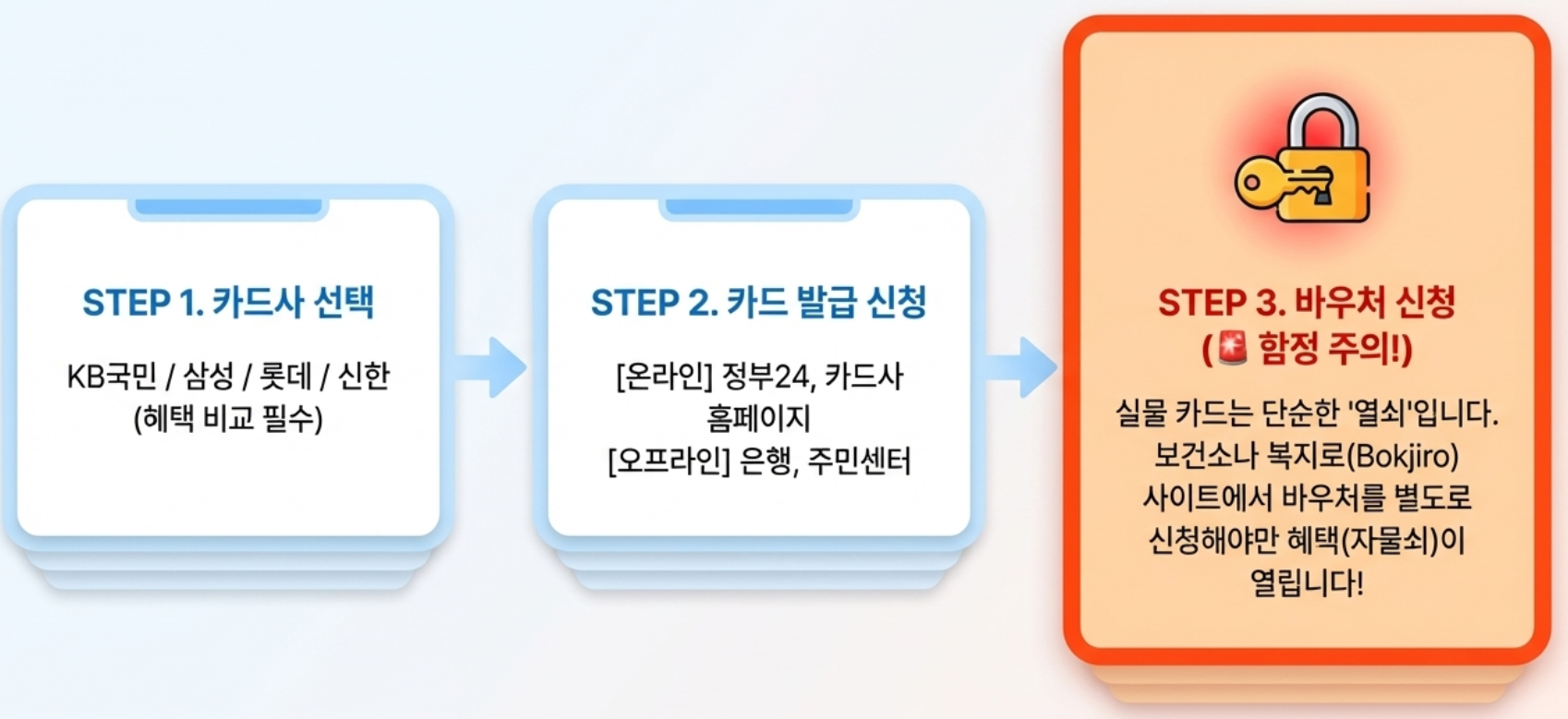 STEP 1. 카드사 선택

KB국민 / 삼성 / 롯데 / 신한
(혜택 비교 필수)

STEP 2. 카드 발급 신청

[온라인] 정부24, 카드사 홈페이지
[오프라인] 은행, 주민센터

STEP 3. 바우처 신청
(🚨 함정 주의!)

실물 카드는 단순한 '열쇠'입니다. 보건소나 복지로(Bokjiro) 사이트에서 바우처를 별도로 신청해야만 혜택(자물쇠)이 열립니다!